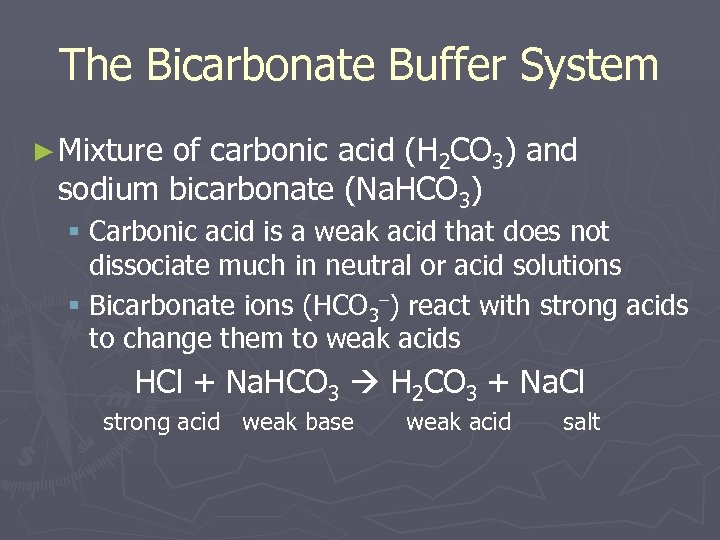 The Bicarbonate Buffer System

►Mixture of carbonic acid ($H_2CO_3$) and sodium bicarbonate ($NaHCO_3$)

▪ Carbonic acid is a weak acid that does not dissociate much in neutral or acid solutions

▪ Bicarbonate ions ($HCO_3^-$) react with strong acids to change them to weak acids

$HCl + NaHCO_3 \rightarrow H_2CO_3 + NaCl$

strong acid weak base weak acid salt